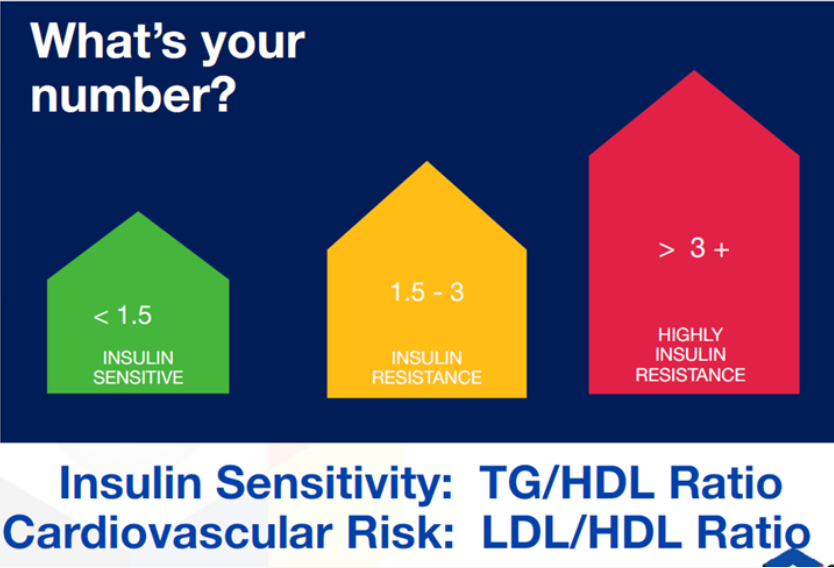 What's your number?

< 1.5
INSULIN SENSITIVE

1.5 - 3
INSULIN RESISTANCE

> 3 +
HIGHLY INSULIN RESISTANCE

Insulin Sensitivity: TG/HDL Ratio
Cardiovascular Risk: LDL/HDL Ratio